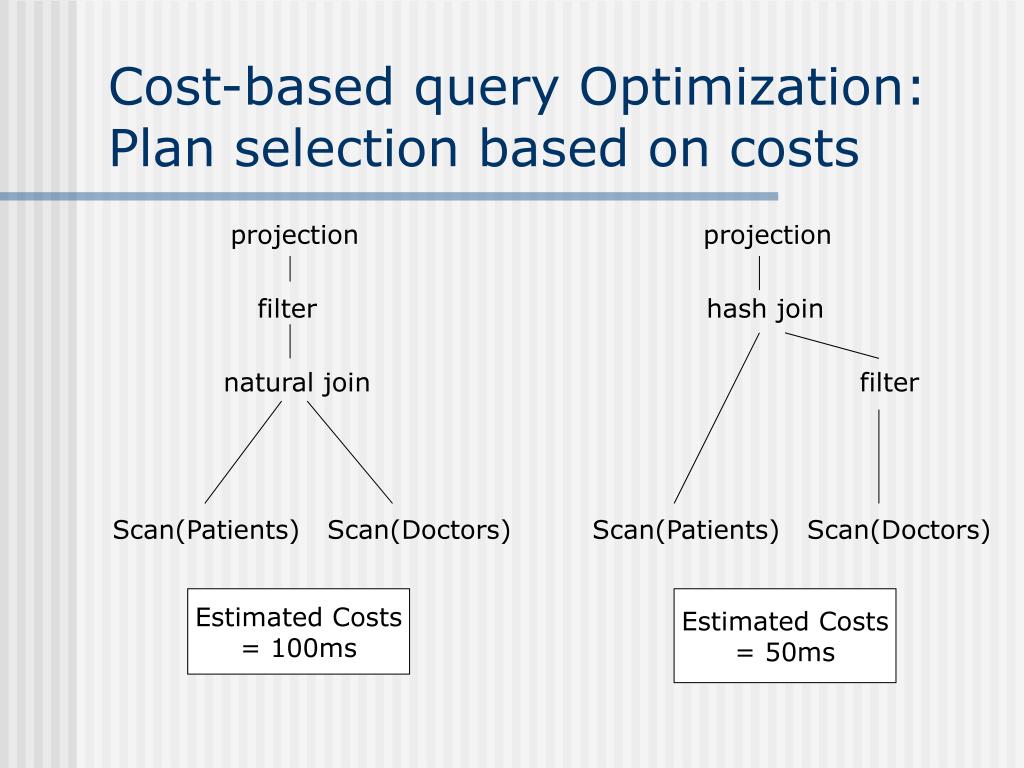 Cost-based query Optimization: Plan selection based on costs

projection

filter

natural join

Scan(Patients) Scan(Doctors)

Estimated Costs = 100ms

projection

hash join

filter

Scan(Patients) Scan(Doctors)

Estimated Costs = 50ms